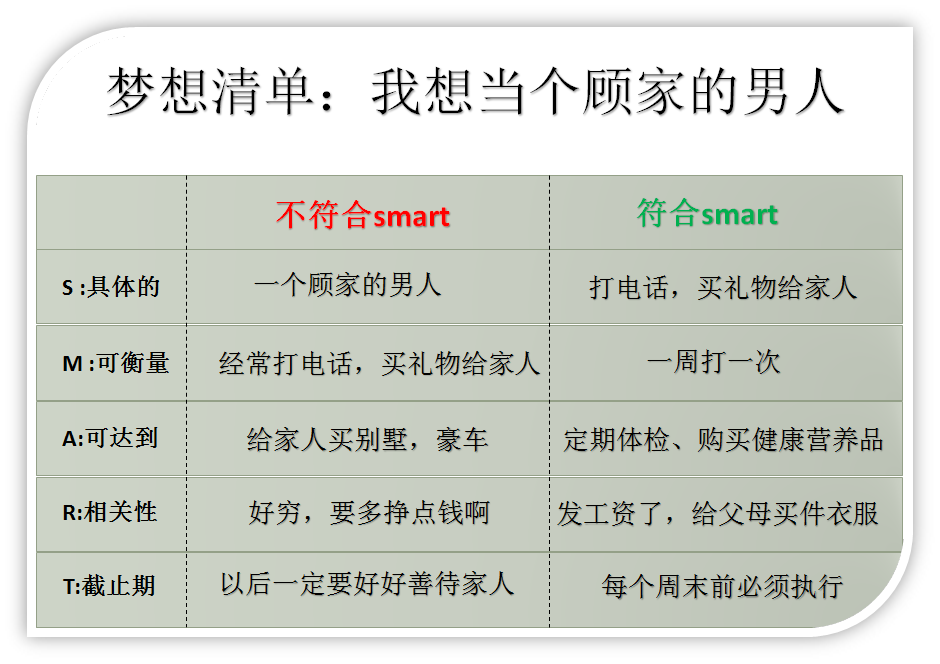 梦想清单：我想当个顾家的男人

|  | 不符合smart | 符合smart |
|---|---|---|
| S :具体的 | 一个顾家的男人 | 打电话，买礼物给家人 |
| M :可衡量 | 经常打电话，买礼物给家人 | 一周打一次 |
| A:可达到 | 给家人买别墅，豪车 | 定期体检、购买健康营养品 |
| R:相关性 | 好穷，要多挣点钱啊 | 发工资了，给父母买件衣服 |
| T:截止期 | 以后一定要好好善待家人 | 每个周末前必须执行 |